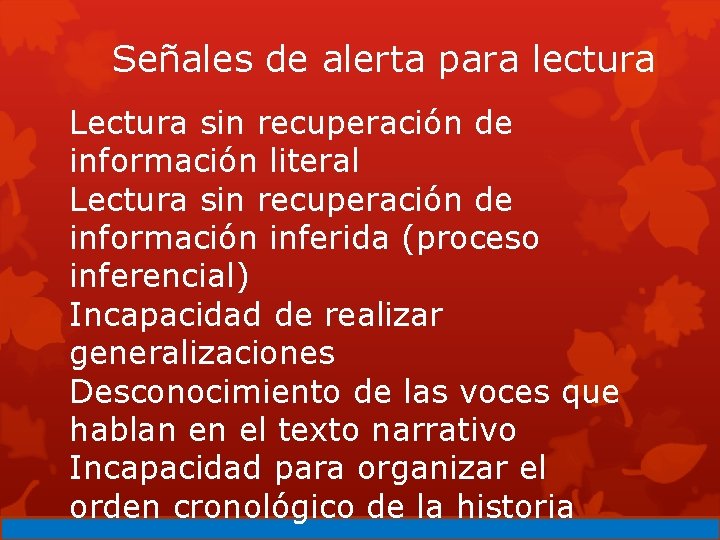 Señales de alerta para lectura

Lectura sin recuperación de información literal

Lectura sin recuperación de información inferida (proceso inferencial)

Incapacidad de realizar generalizaciones

Desconocimiento de las voces que hablan en el texto narrativo

Incapacidad para organizar el orden cronológico de la historia